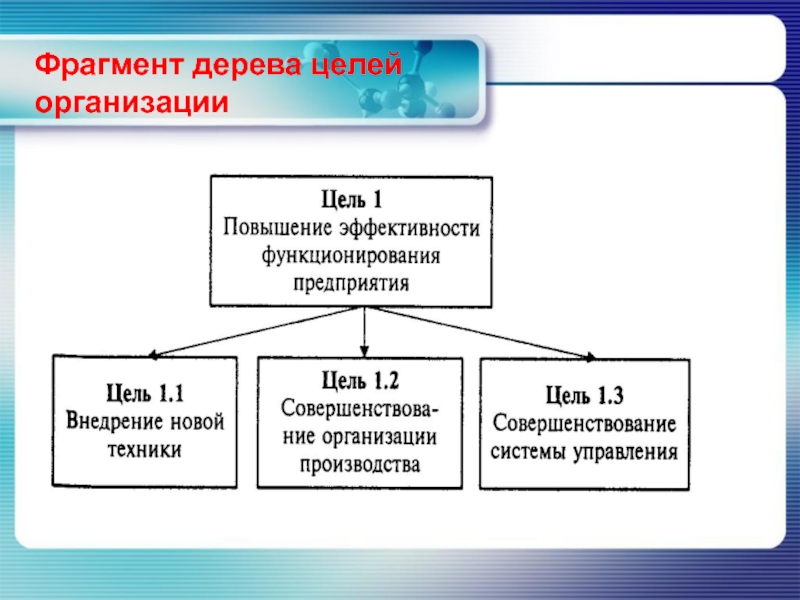 Фрагмент дерева целей организации

Цель 1
Повышение эффективности функционирования предприятия

Цель 1.1
Внедрение новой техники

Цель 1.2
Совершенствование организации производства

Цель 1.3
Совершенствование системы управления